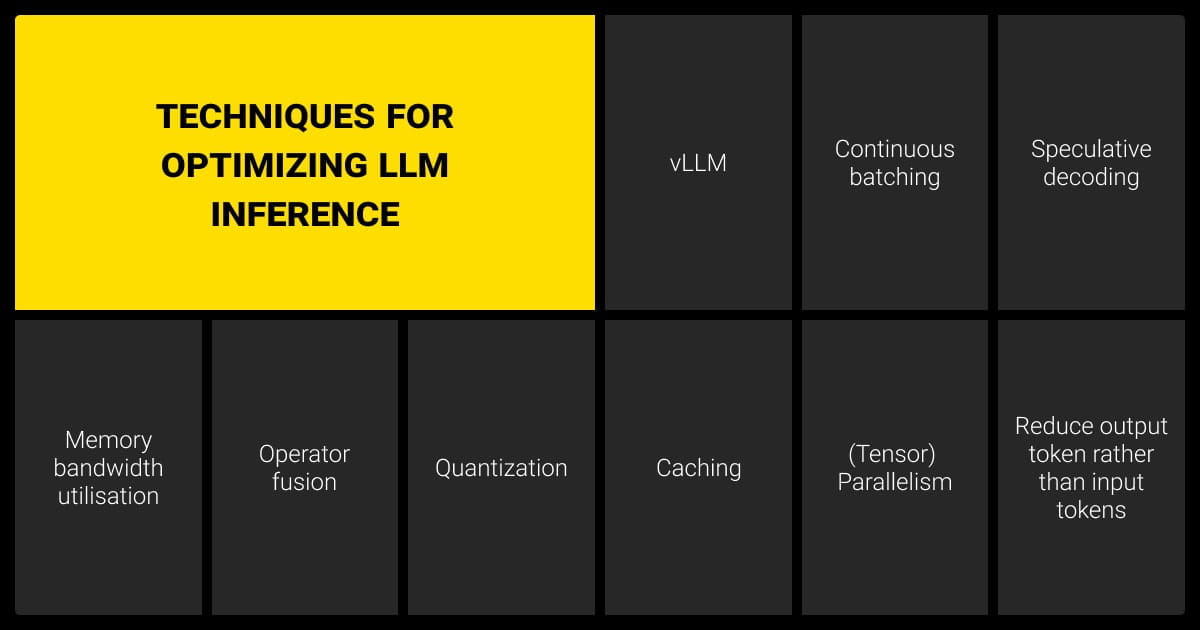 TECHNIQUES FOR OPTIMIZING LLM INFERENCE

vLLM

Continuous batching

Speculative decoding

Memory bandwidth utilisation

Operator fusion

Quantization

Caching

(Tensor) Parallelism

Reduce output token rather than input tokens